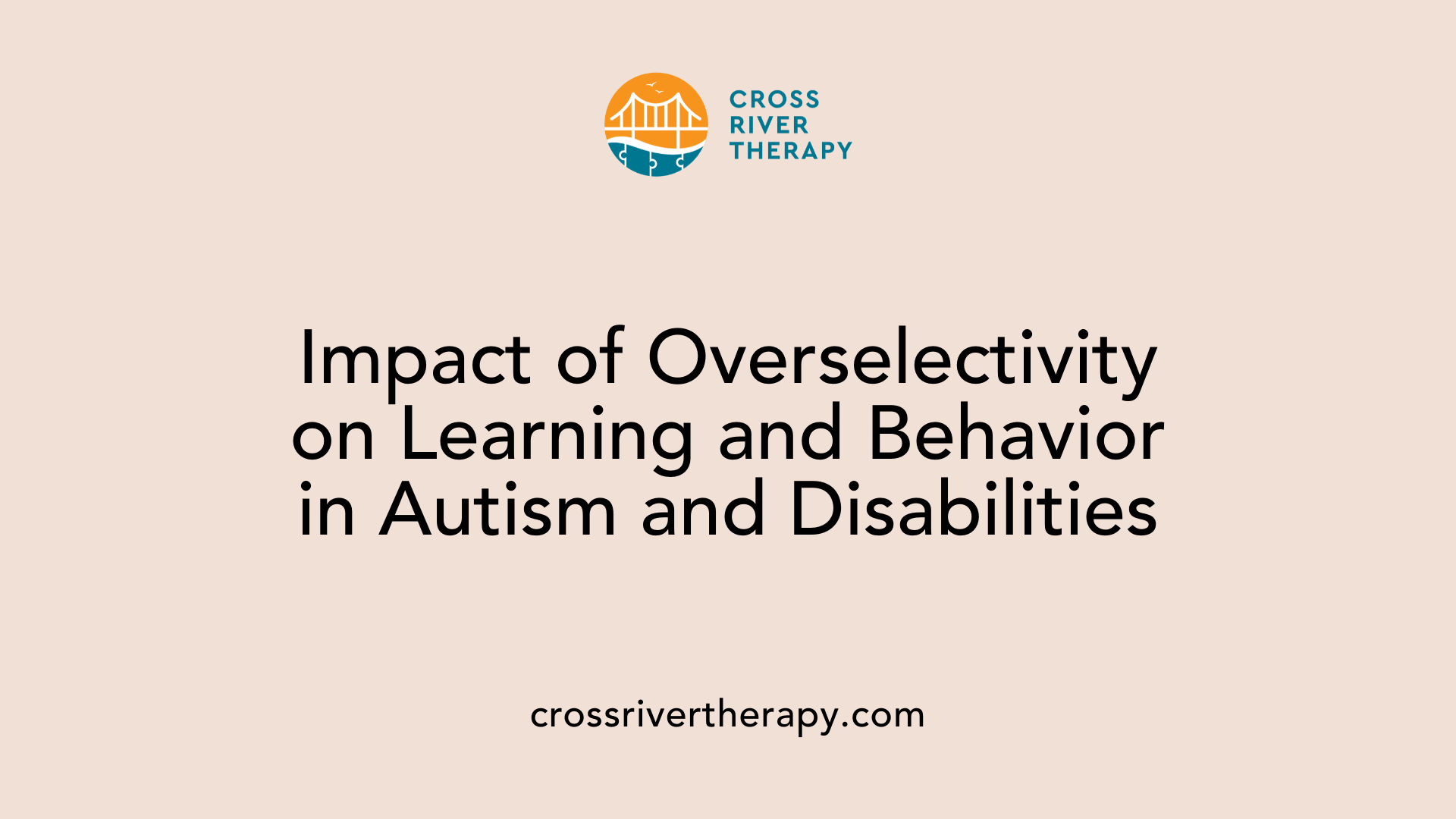 CROSS RIVER THERAPY

Impact of Overselectivity on Learning and Behavior in Autism and Disabilities

crossrivertherapy.com